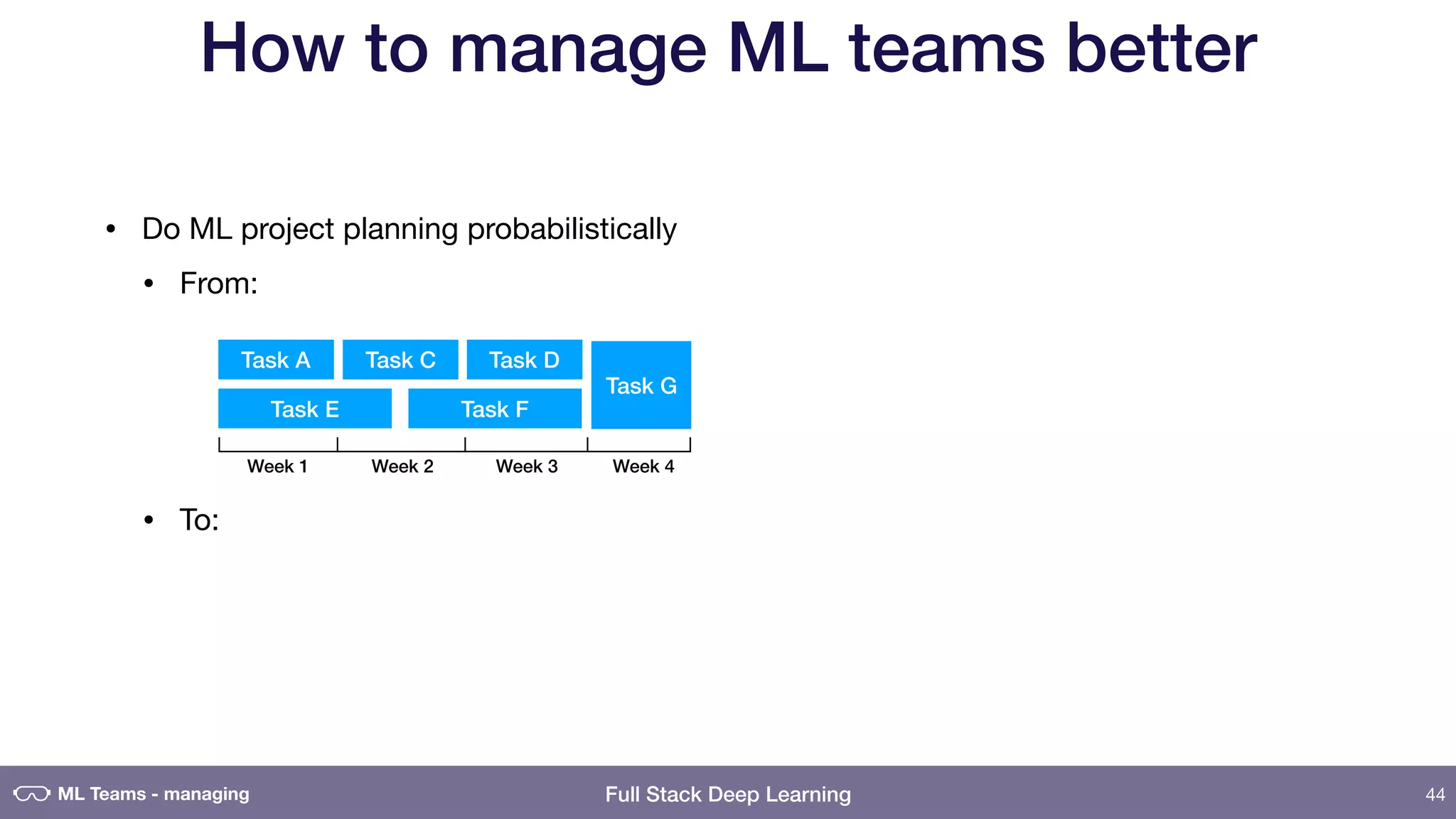 How to manage ML teams better

• Do ML project planning probabilistically

• From:

Task A
Task C
Task D
Task G
Task E
Task F

Week 1
Week 2
Week 3
Week 4

• To:

ML Teams - managing
Full Stack Deep Learning
44